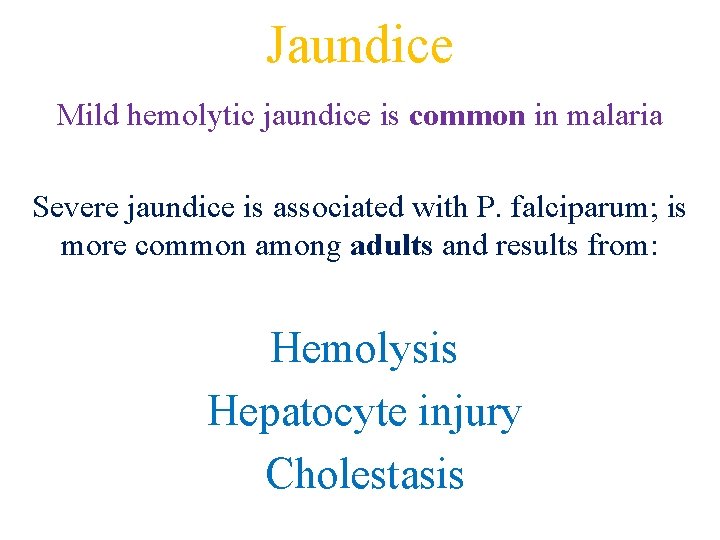 Jaundice

Mild hemolytic jaundice is common in malaria

Severe jaundice is associated with P. falciparum; is more common among adults and results from:

Hemolysis
Hepatocyte injury
Cholestasis